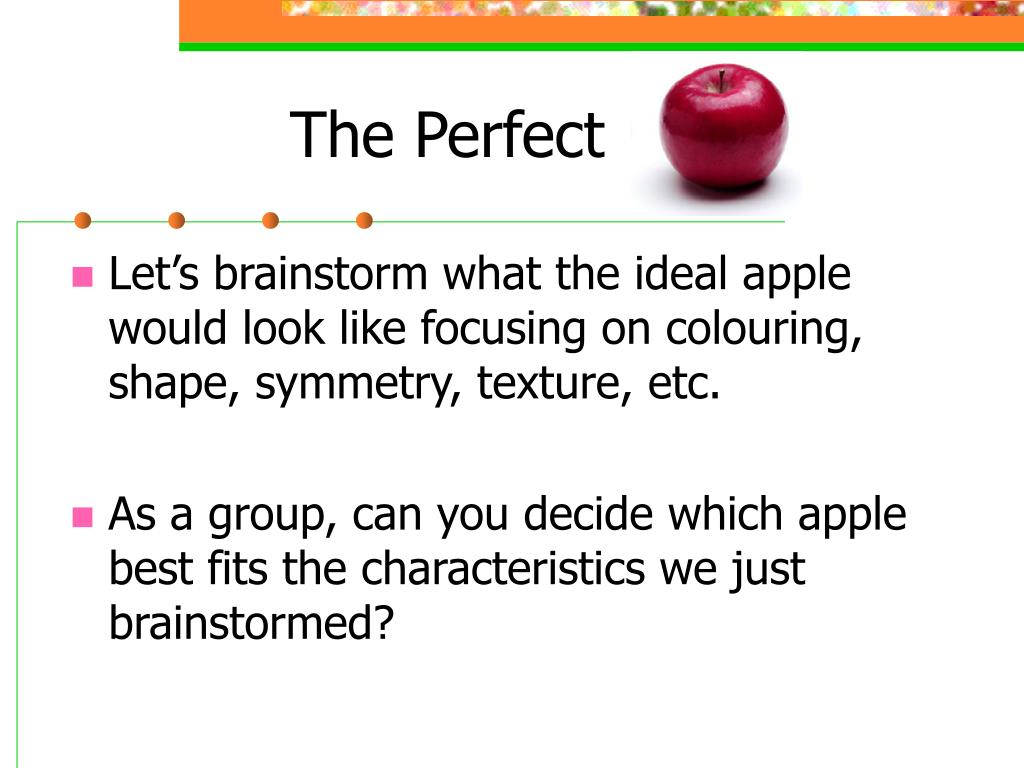 The Perfect

Let’s brainstorm what the ideal apple would look like focusing on colouring, shape, symmetry, texture, etc.

As a group, can you decide which apple best fits the characteristics we just brainstormed?